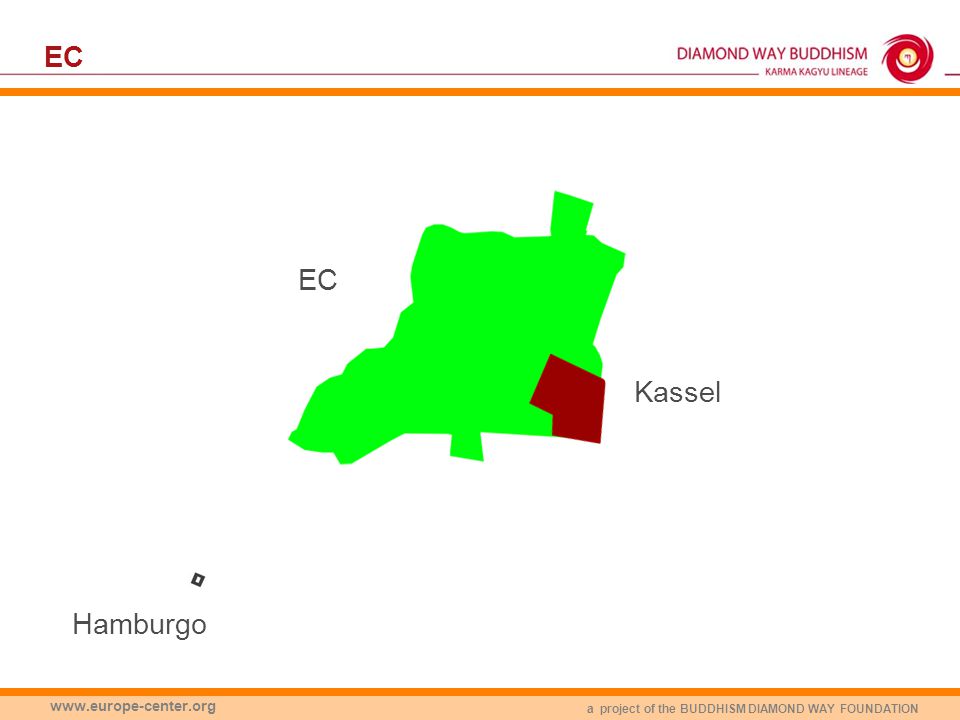 EC

DIAMOND WAY BUDDHISM
KARMA KAGYU LINEAGE

EC

Kassel

Hamburgo

www.europe-center.org

a project of the BUDDHISM DIAMOND WAY FOUNDATION